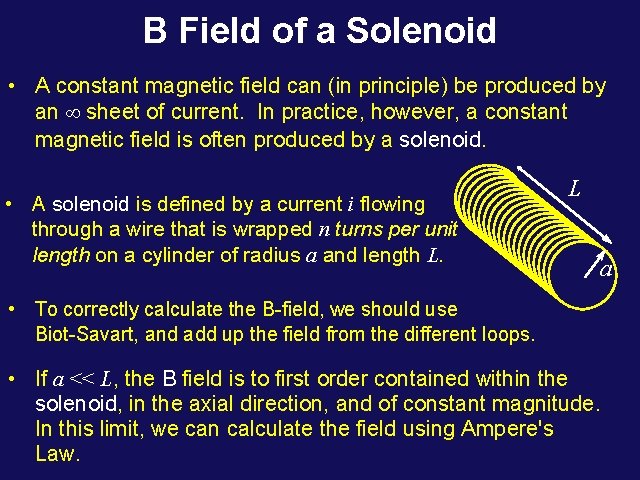 B Field of a Solenoid

• A constant magnetic field can (in principle) be produced by an $\infty$ sheet of current. In practice, however, a constant magnetic field is often produced by a solenoid.

• A solenoid is defined by a current $i$ flowing through a wire that is wrapped $n$ turns per unit length on a cylinder of radius $a$ and length $L$.

$L$

$a$

• To correctly calculate the B-field, we should use Biot-Savart, and add up the field from the different loops.

• If $a << L$, the B field is to first order contained within the solenoid, in the axial direction, and of constant magnitude. In this limit, we can calculate the field using Ampere's Law.